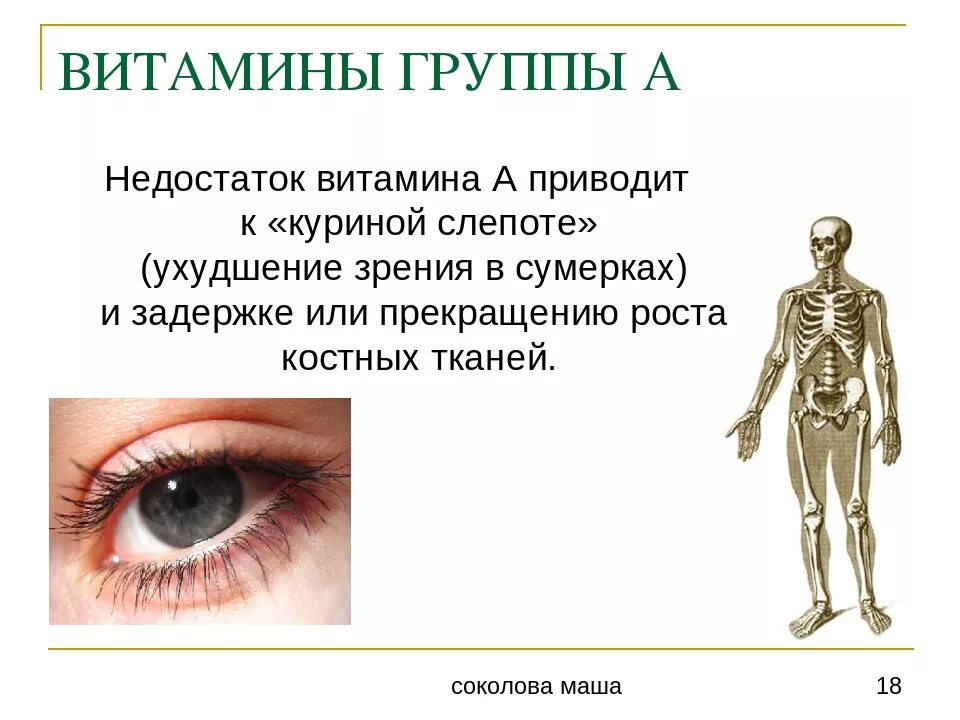 ВИТАМИНЫ ГРУППЫ А

Недостаток витамина А приводит к «куриной слепоте» (ухудшение зрения в сумерках) и задержке или прекращению роста костных тканей.

соколова маша

18